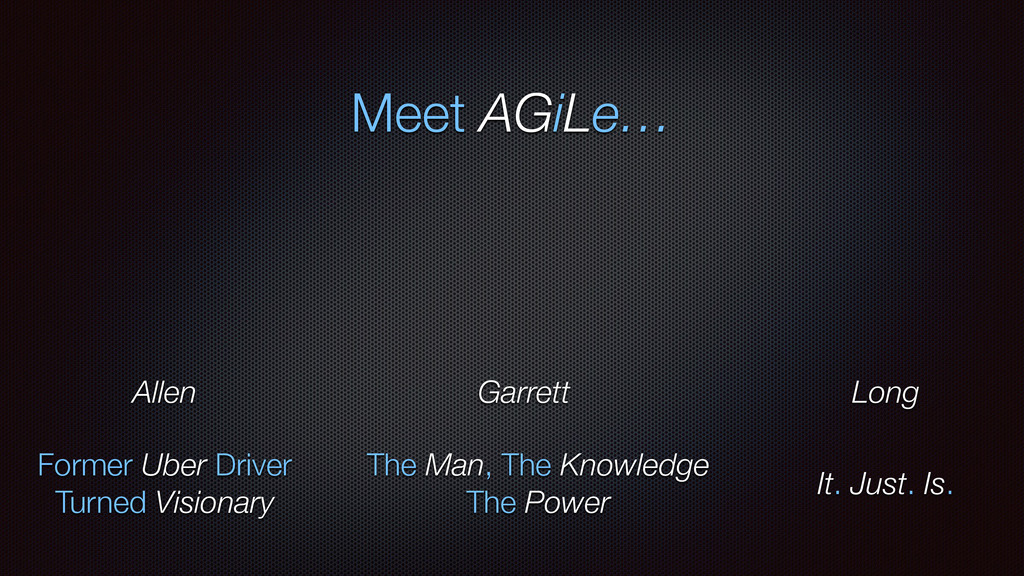 Meet AGiLe…

Allen

Former Uber Driver Turned Visionary

Garrett

The Man, The Knowledge The Power

Long

It. Just. Is.